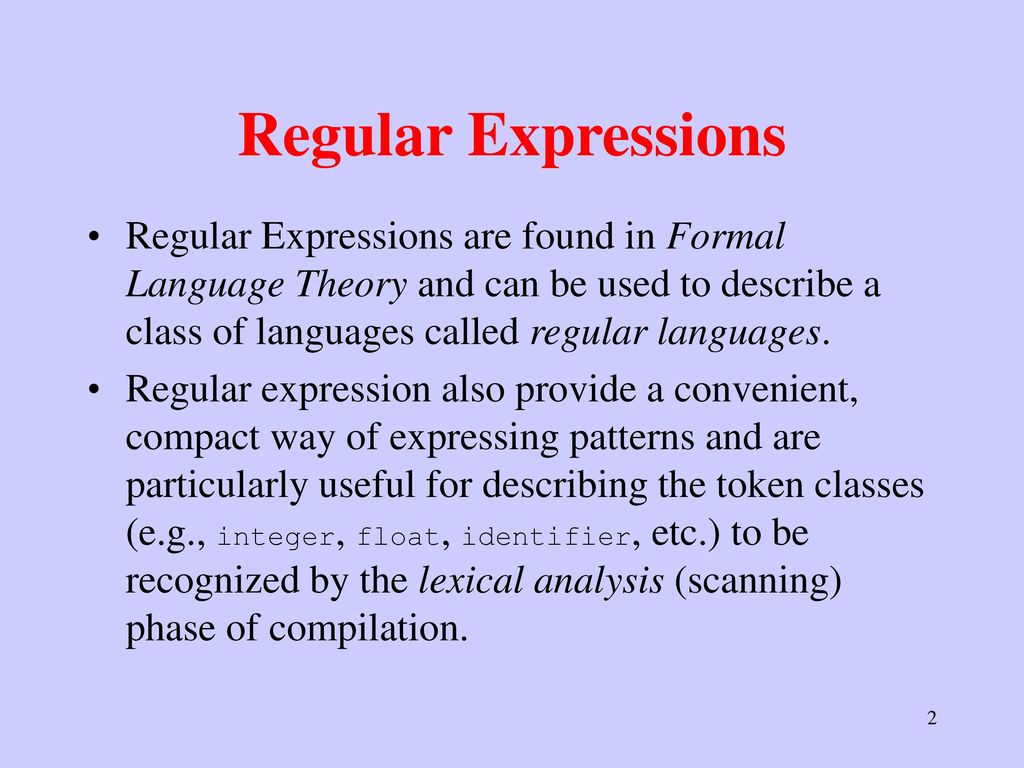 Regular Expressions

• Regular Expressions are found in Formal Language Theory and can be used to describe a class of languages called regular languages.

• Regular expression also provide a convenient, compact way of expressing patterns and are particularly useful for describing the token classes (e.g., integer, float, identifier, etc.) to be recognized by the lexical analysis (scanning) phase of compilation.

2